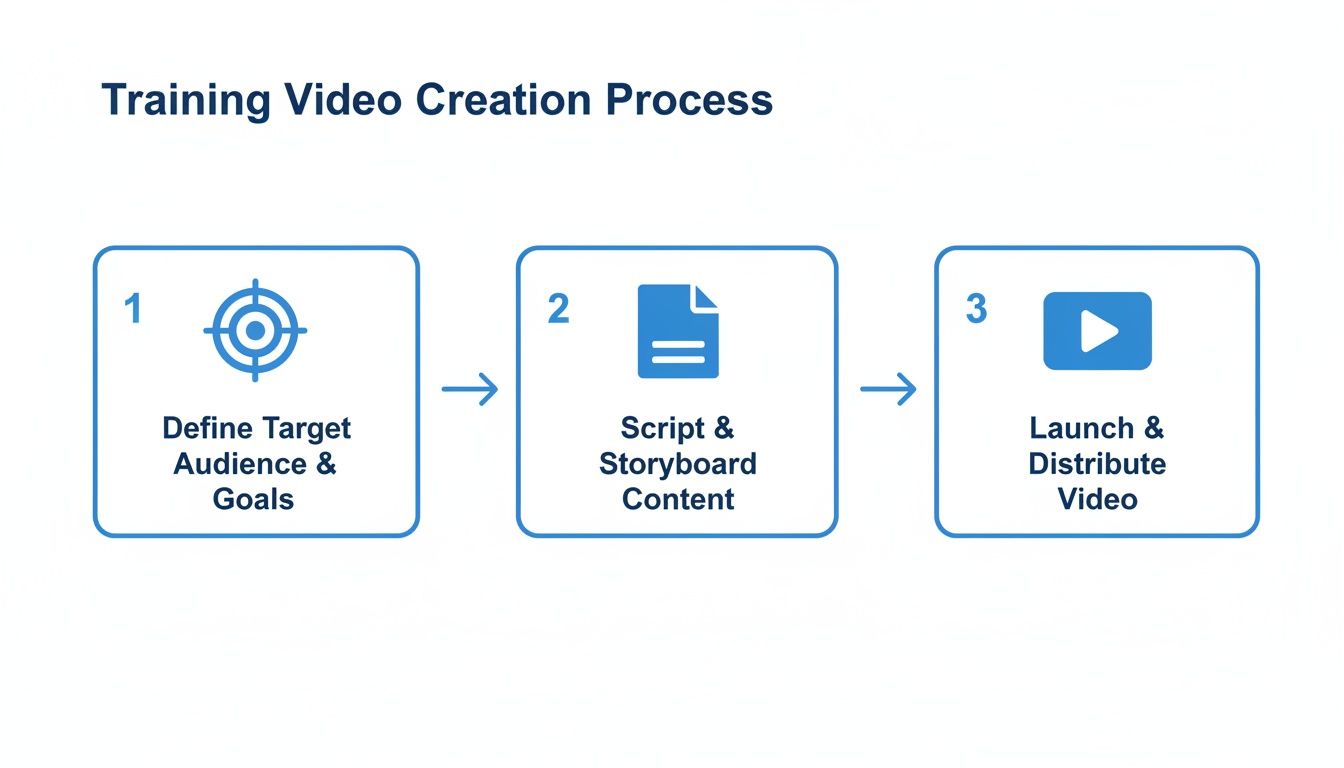 Training Video Creation Process

1

Define Target Audience & Goals

2

Script & Storyboard Content

3

Launch & Distribute Video